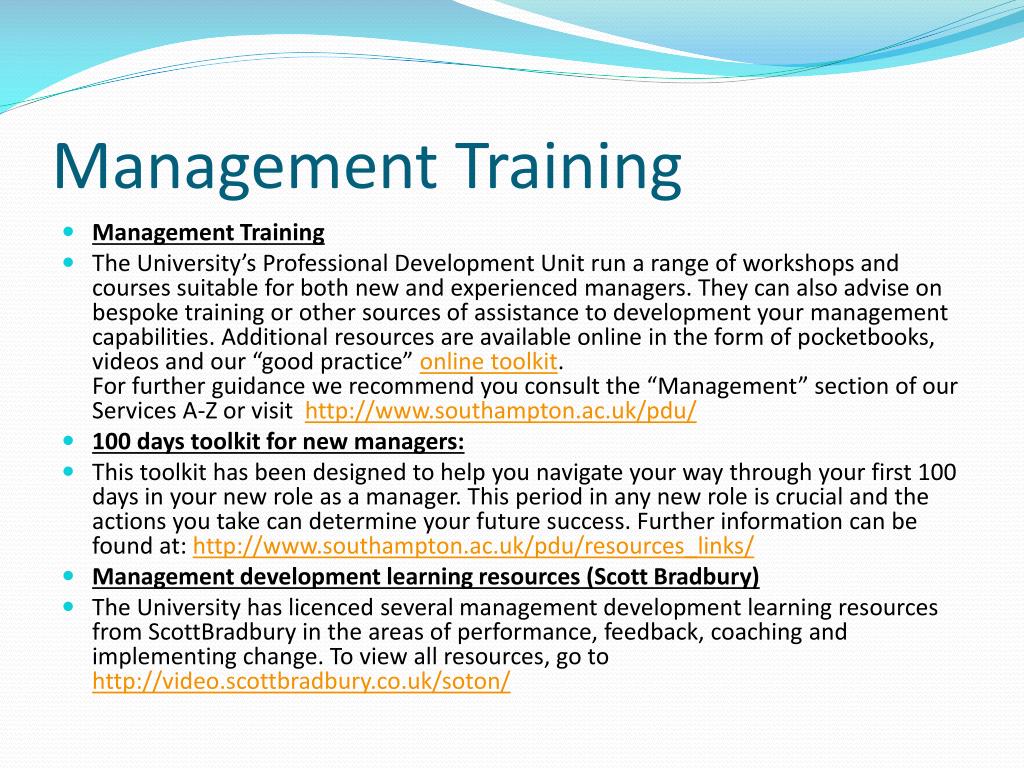 Management Training

- Management Training
- The University's Professional Development Unit run a range of workshops and courses suitable for both new and experienced managers. They can also advise on bespoke training or other sources of assistance to development your management capabilities. Additional resources are available online in the form of pocketbooks, videos and our "good practice" online toolkit.
For further guidance we recommend you consult the "Management" section of our Services A-Z or visit http://www.southampton.ac.uk/pdu/
- 100 days toolkit for new managers:
- This toolkit has been designed to help you navigate your way through your first 100 days in your new role as a manager. This period in any new role is crucial and the actions you take can determine your future success. Further information can be found at: http://www.southampton.ac.uk/pdu/resources_links/
- Management development learning resources (Scott Bradbury)
- The University has licenced several management development learning resources from ScottBradbury in the areas of performance, feedback, coaching and implementing change. To view all resources, go to http://video.scottbradbury.co.uk/soton/